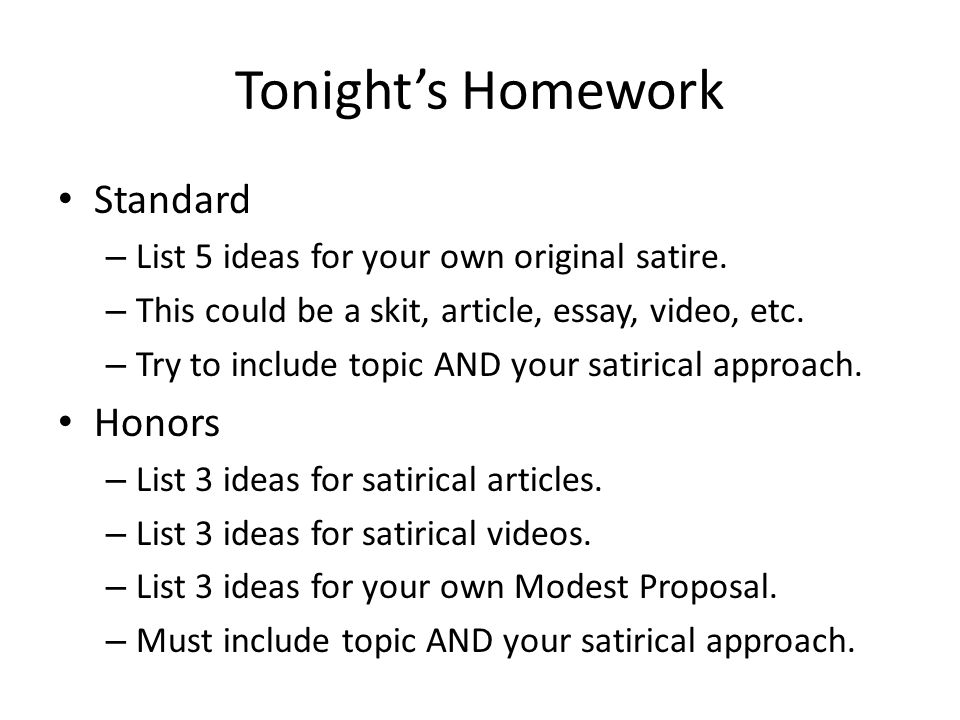 Tonight's Homework

• Standard
– List 5 ideas for your own original satire.
– This could be a skit, article, essay, video, etc.
– Try to include topic AND your satirical approach.

• Honors
– List 3 ideas for satirical articles.
– List 3 ideas for satirical videos.
– List 3 ideas for your own Modest Proposal.
– Must include topic AND your satirical approach.